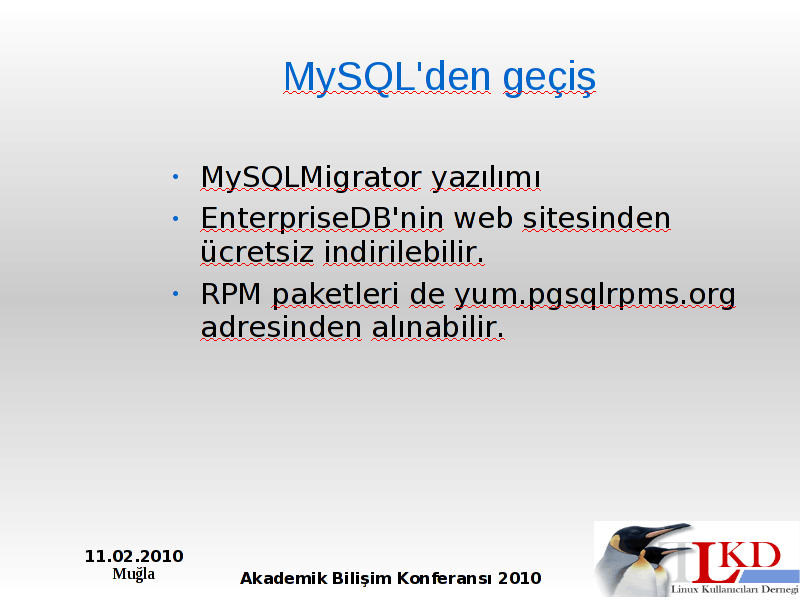 MySQL'den geçiş

• MySQLMigrator yazılımı
• EnterpriseDB'nin web sitesinden ücretsiz indirilebilir.
• RPM paketleri de yum.pgsqlrpms.org adresinden alınabilir.

11.02.2010
Muğla

Akademik Bilişim Konferansı 2010

LKD
Linux Kullanıcıları Derneği